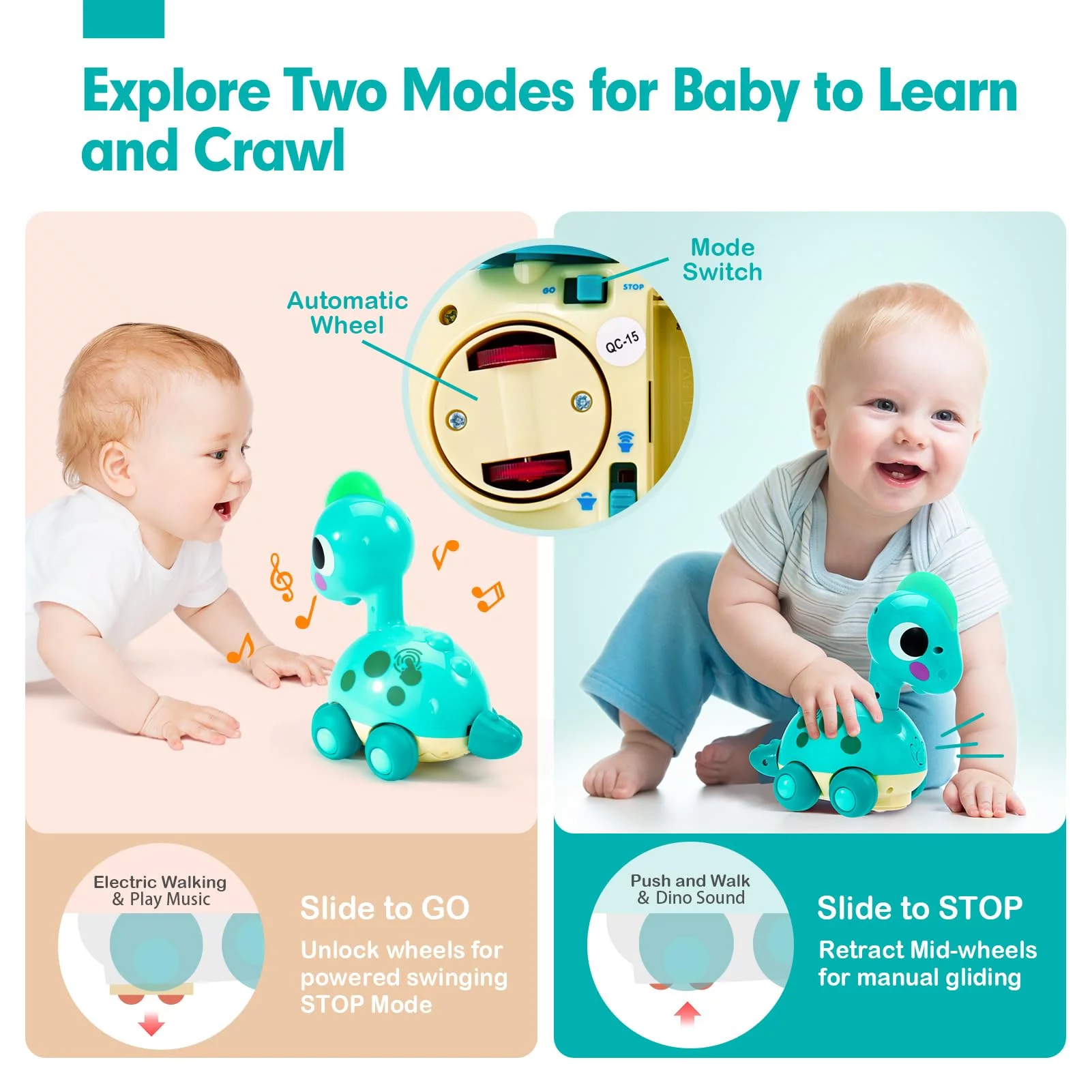 Explore Two Modes for Baby to Learn and Crawl

Automatic Wheel

Mode Switch

GO

STOP

QC-15

Electric Walking & Play Music

Slide to GO

Unlock wheels for powered swinging STOP Mode

Push and Walk & Dino Sound

Slide to STOP

Retract Mid-wheels for manual gliding